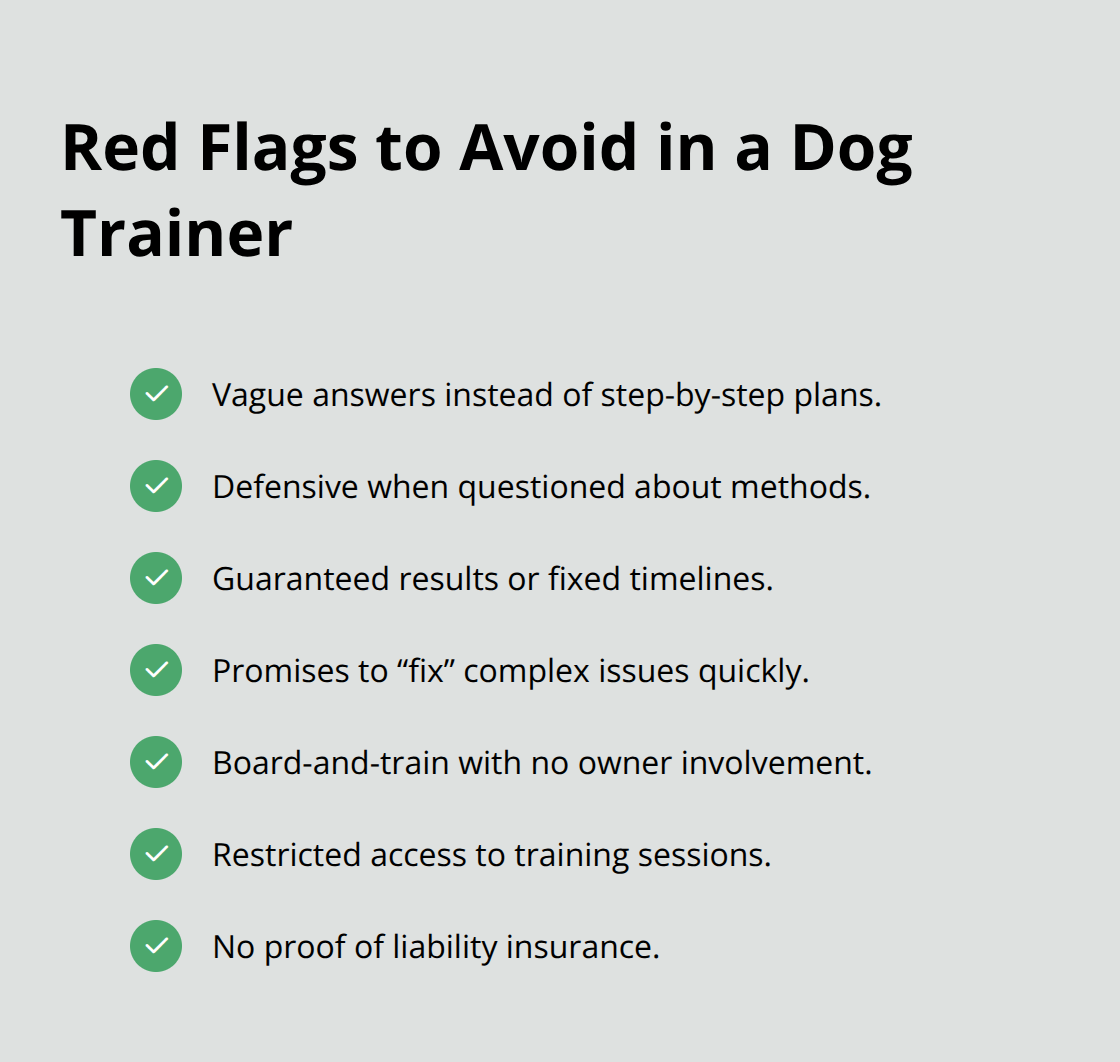 Red Flags to Avoid in a Dog Trainer

Vague answers instead of step-by-step plans.

Defensive when questioned about methods.

Guaranteed results or fixed timelines.

Promises to “fix” complex issues quickly.

Board-and-train with no owner involvement.

Restricted access to training sessions.

No proof of liability insurance.